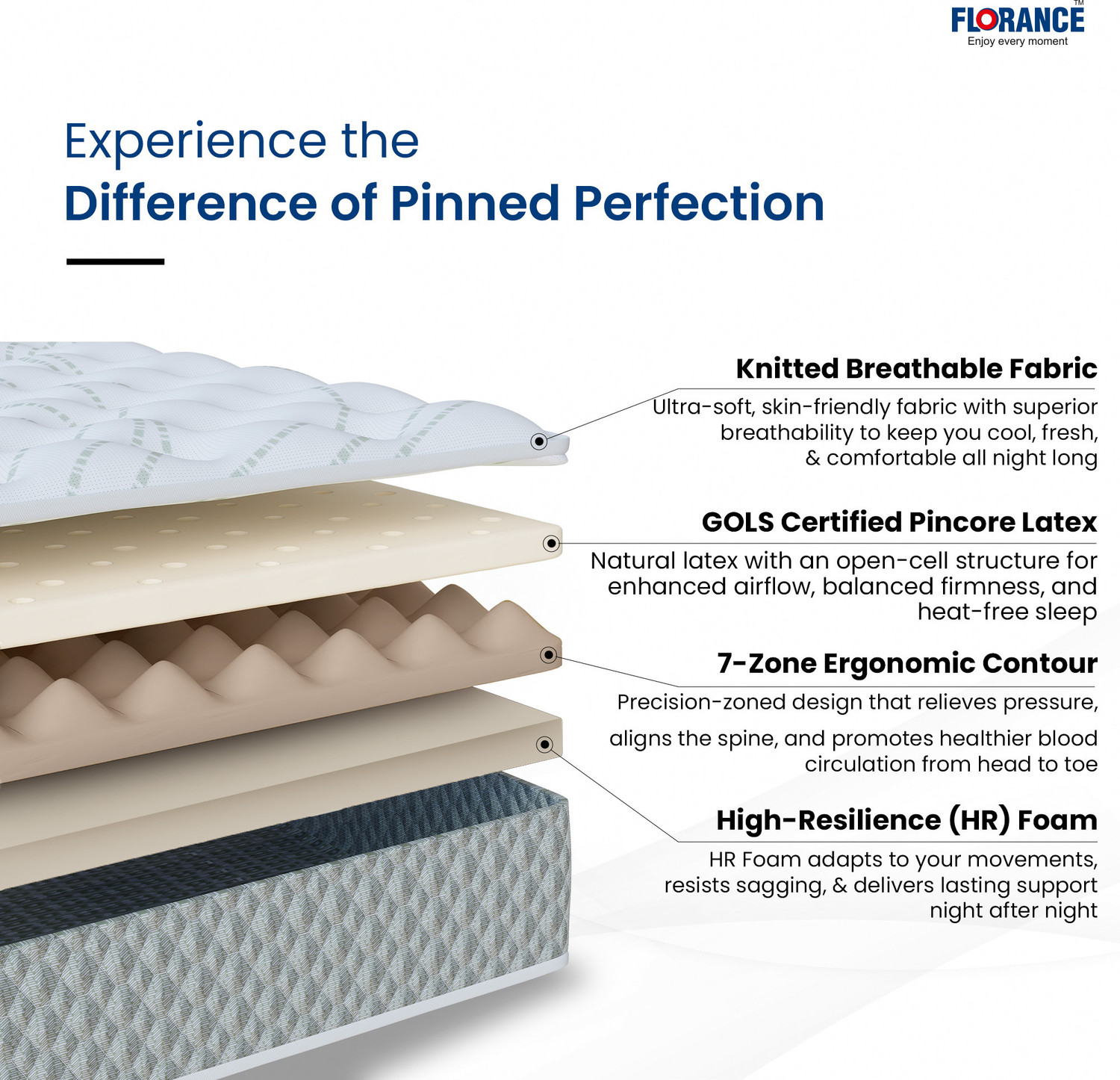 FLORANCE™
Enjoy every moment

Experience the
Difference of Pinned Perfection

Knitted Breathable Fabric
Ultra-soft, skin-friendly fabric with superior breathability to keep you cool, fresh, & comfortable all night long

GOLS Certified Pincore Latex
Natural latex with an open-cell structure for enhanced airflow, balanced firmness, and heat-free sleep

7-Zone Ergonomic Contour
Precision-zoned design that relieves pressure, aligns the spine, and promotes healthier blood circulation from head to toe

High-Resilience (HR) Foam
HR Foam adapts to your movements, resists sagging, & delivers lasting support night after night